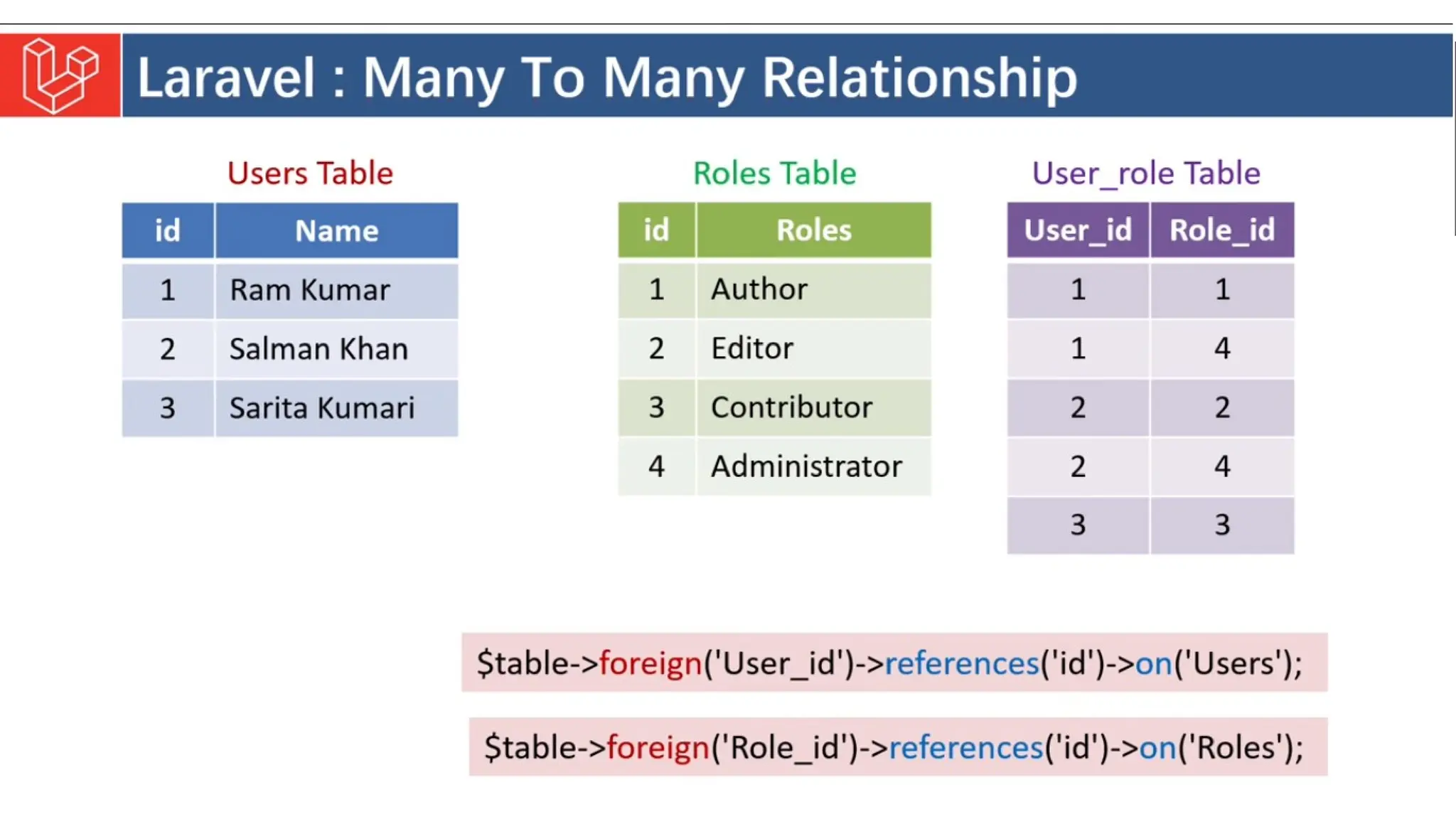 Laravel : Many To Many Relationship

Users Table

| id | Name |
|---|---|
| 1 | Ram Kumar |
| 2 | Salman Khan |
| 3 | Sarita Kumari |

Roles Table

| id | Roles |
|---|---|
| 1 | Author |
| 2 | Editor |
| 3 | Contributor |
| 4 | Administrator |

User_role Table

| User_id | Role_id |
|---|---|
| 1 | 1 |
| 1 | 4 |
| 2 | 2 |
| 2 | 4 |
| 3 | 3 |

$table->foreign('User_id')->references('id')->on('Users');

$table->foreign('Role_id')->references('id')->on('Roles');